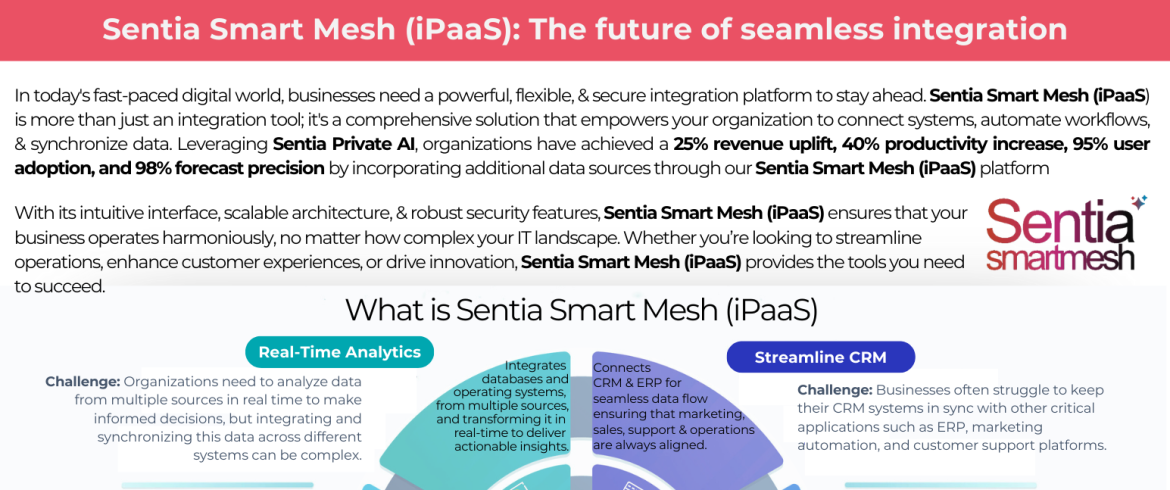 Sentia Smart Mesh (iPaaS): The future of seamless integration

In today's fast-paced digital world, businesses need a powerful, flexible, & secure integration platform to stay ahead. Sentia Smart Mesh (iPaaS) is more than just an integration tool; it's a comprehensive solution that empowers your organization to connect systems, automate workflows, & synchronize data. Leveraging Sentia Private AI, organizations have achieved a 25% revenue uplift, 40% productivity increase, 95% user adoption, and 98% forecast precision by incorporating additional data sources through our Sentia Smart Mesh (iPaaS) platform

With its intuitive interface, scalable architecture, & robust security features, Sentia Smart Mesh (iPaaS) ensures that your business operates harmoniously, no matter how complex your IT landscape. Whether you're looking to streamline operations, enhance customer experiences, or drive innovation, Sentia Smart Mesh (iPaaS) provides the tools you need to succeed.

Sentia
smartmesh

What is Sentia Smart Mesh (iPaaS)

Real-Time Analytics

Challenge: Organizations need to analyze data from multiple sources in real time to make informed decisions, but integrating and synchronizing this data across different systems can be complex.

Integrates databases and operating systems, from multiple sources, and transforming it in real-time to deliver actionable insights.

Connects CRM & ERP for seamless data flow ensuring that marketing, sales, support & operations are always aligned.

Streamline CRM

Challenge: Businesses often struggle to keep their CRM systems in sync with other critical applications such as ERP, marketing automation, and customer support platforms.